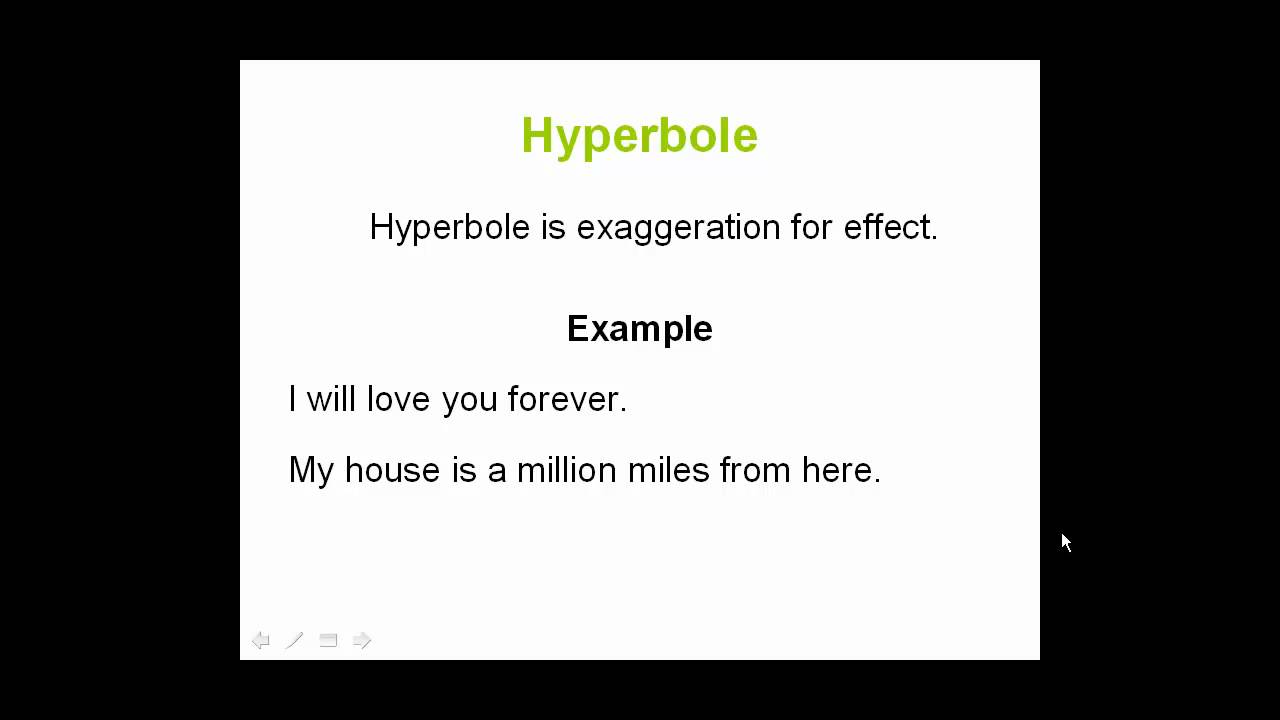 Hyperbole

Hyperbole is exaggeration for effect.

Example

I will love you forever.

My house is a million miles from here.